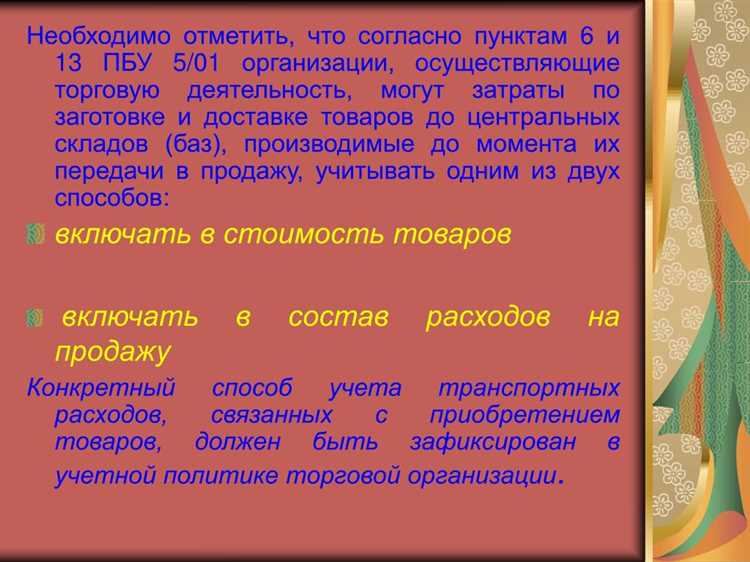 Необходимо отметить, что согласно пунктам 6 и 13 ПБУ 5/01 организации, осуществляющие торговую деятельность, могут затраты по заготовке и доставке товаров до центральных складов (баз), производимые до момента их передачи в продажу, учитывать одним из двух способов:

включать в стоимость товаров

включать в состав расходов на продажу

Конкретный способ учета транспортных расходов, связанных с приобретением товаров, должен быть зафиксирован в учетной политике торговой организации.